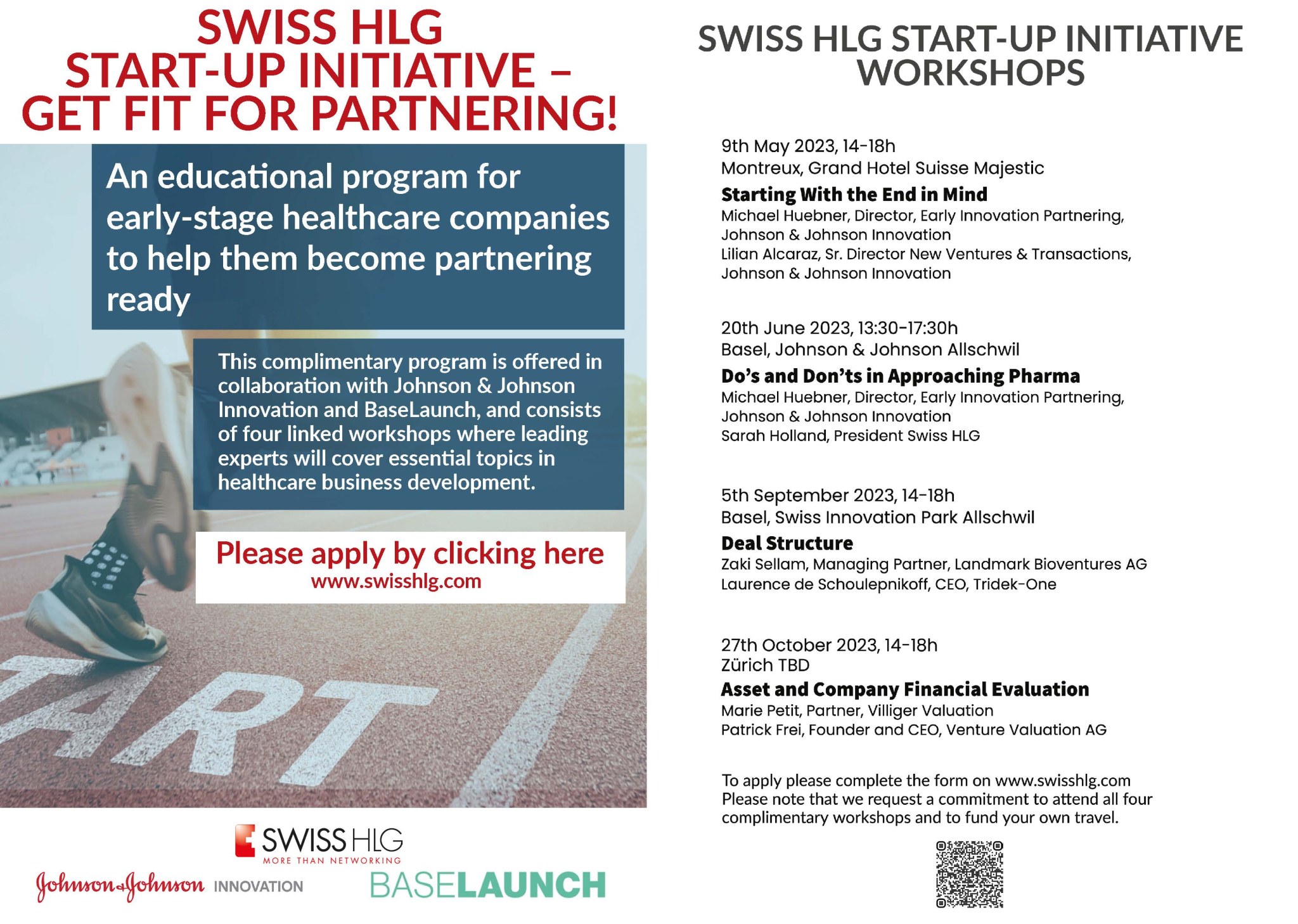 SWISS HLG START-UP INITIATIVE – GET FIT FOR PARTNERING!

An educational program for early-stage healthcare companies to help them become partnering ready

This complimentary program is offered in collaboration with Johnson & Johnson Innovation and BaseLaunch, and consists of four linked workshops where leading experts will cover essential topics in healthcare business development.

Please apply by clicking here
www.swisshlg.com

ART

SWISS HLG
MORE THAN NETWORKING

Johnson & Johnson INNOVATION

BASELAUNCH

SWISS HLG START-UP INITIATIVE WORKSHOPS

9th May 2023, 14-18h
Montreux, Grand Hotel Suisse Majestic
Starting With the End in Mind
Michael Huebner, Director, Early Innovation Partnering, Johnson & Johnson Innovation
Lilian Alcaraz, Sr. Director New Ventures & Transactions, Johnson & Johnson Innovation

20th June 2023, 13:30-17:30h
Basel, Johnson & Johnson Allschwil
Do's and Don'ts in Approaching Pharma
Michael Huebner, Director, Early Innovation Partnering, Johnson & Johnson Innovation
Sarah Holland, President Swiss HLG

5th September 2023, 14-18h
Basel, Swiss Innovation Park Allschwil
Deal Structure
Zaki Sellam, Managing Partner, Landmark Bioventures AG
Laurence de Schoulepnikoff, CEO, Tridek-One

27th October 2023, 14-18h
Zürich TBD
Asset and Company Financial Evaluation
Marie Petit, Partner, Villiger Valuation
Patrick Frei, Founder and CEO, Venture Valuation AG

To apply please complete the form on www.swisshlg.com
Please note that we request a commitment to attend all four complimentary workshops and to fund your own travel.